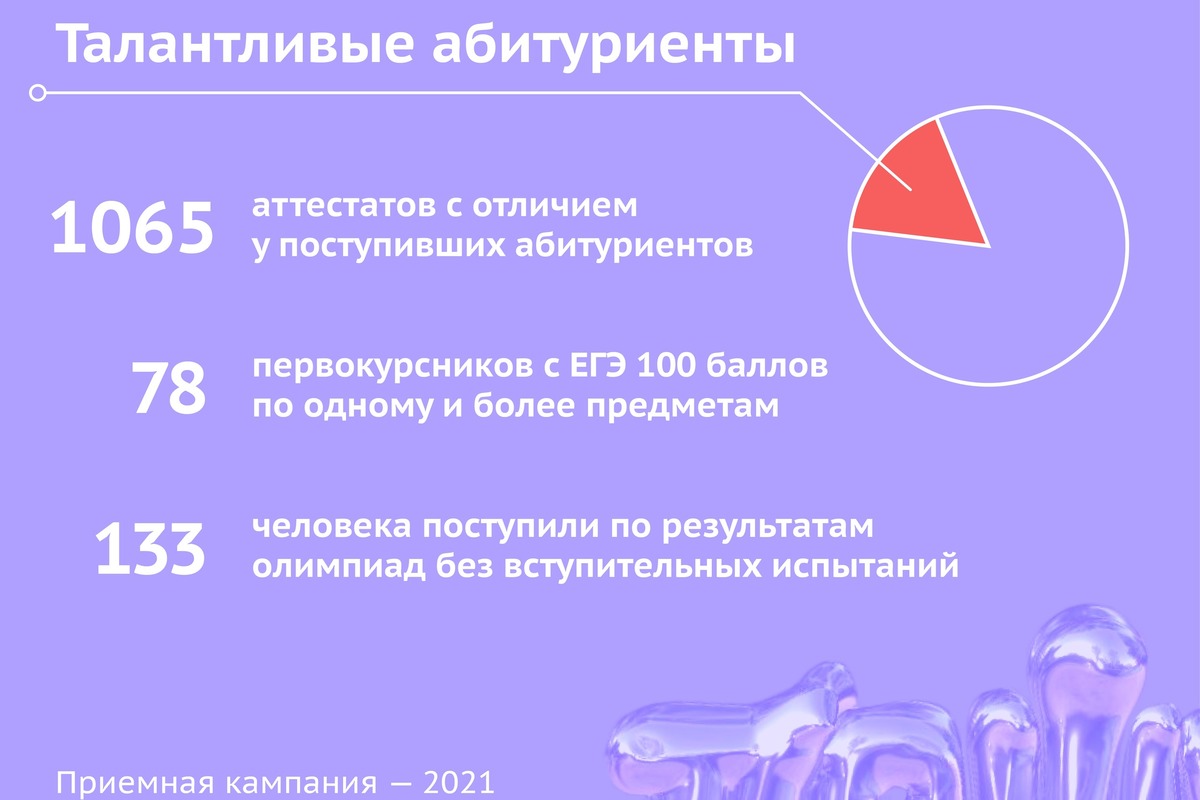 Талантливые абитуриенты

1065 аттестатов с отличием у поступивших абитуриентов

78 первокурсников с ЕГЭ 100 баллов по одному и более предметам

133 человека поступили по результатам олимпиад без вступительных испытаний

Приемная кампания — 2021